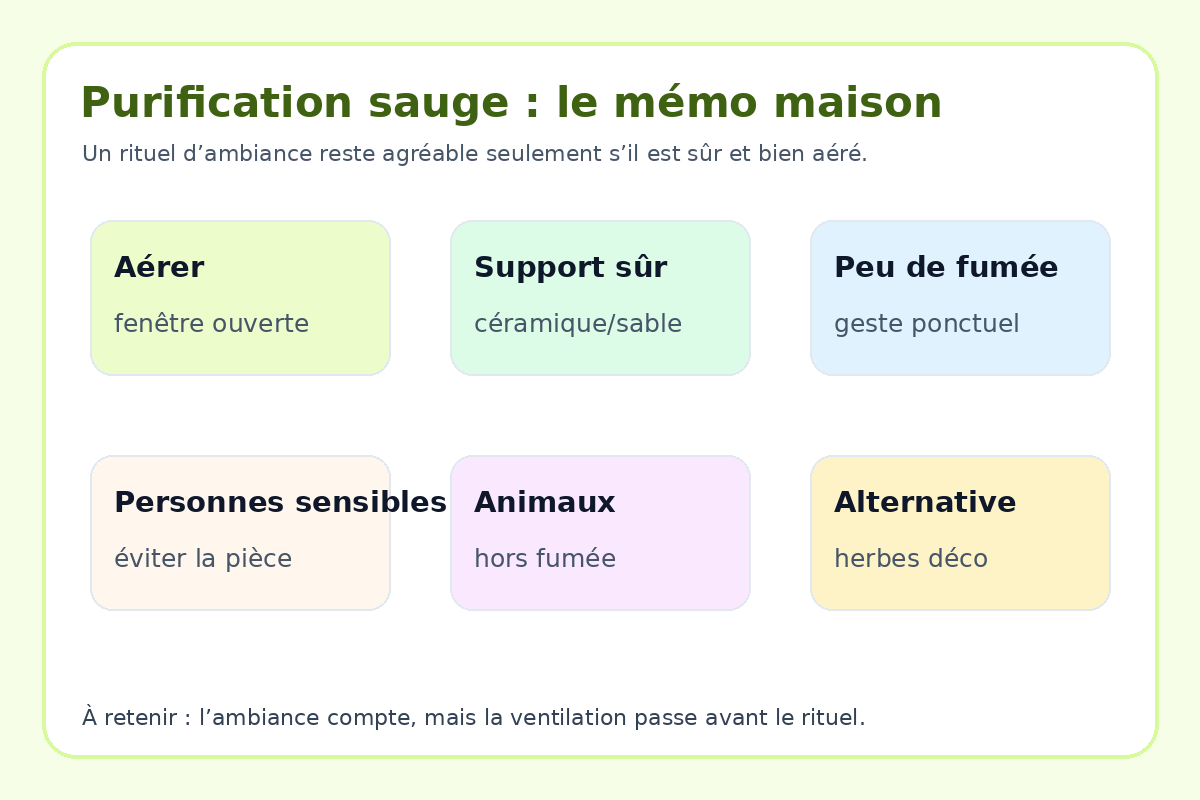 Purification sauge : le mémo maison

Un rituel d’ambiance reste agréable seulement s’il est sûr et bien aéré.

Aérer
fenêtre ouverte

Support sûr
céramique/sable

Peu de fumée
geste ponctuel

Personnes sensibles
éviter la pièce

Animaux
hors fumée

Alternative
herbes déco

À retenir : l’ambiance compte, mais la ventilation passe avant le rituel.